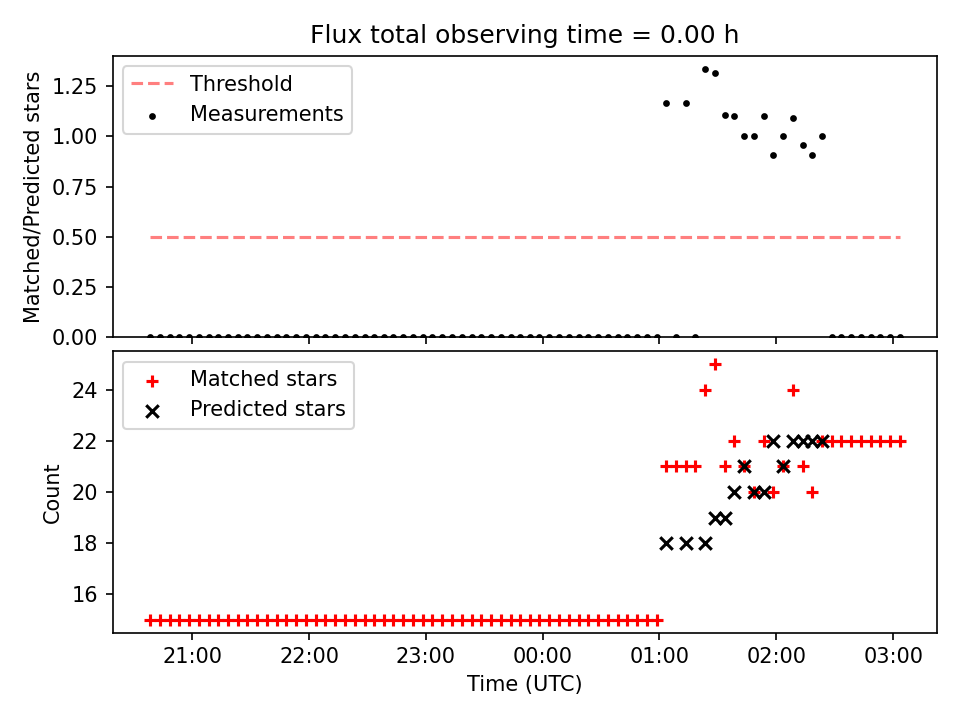 Flux total observing time = 0.00 h

Threshold
Measurements

Matched/Predicted stars

1.25
1.00
0.75
0.50
0.25
0.00

Matched stars
Predicted stars

Count

24
22
20
18
16

21:00
22:00
23:00
00:00
01:00
02:00
03:00

Time (UTC)